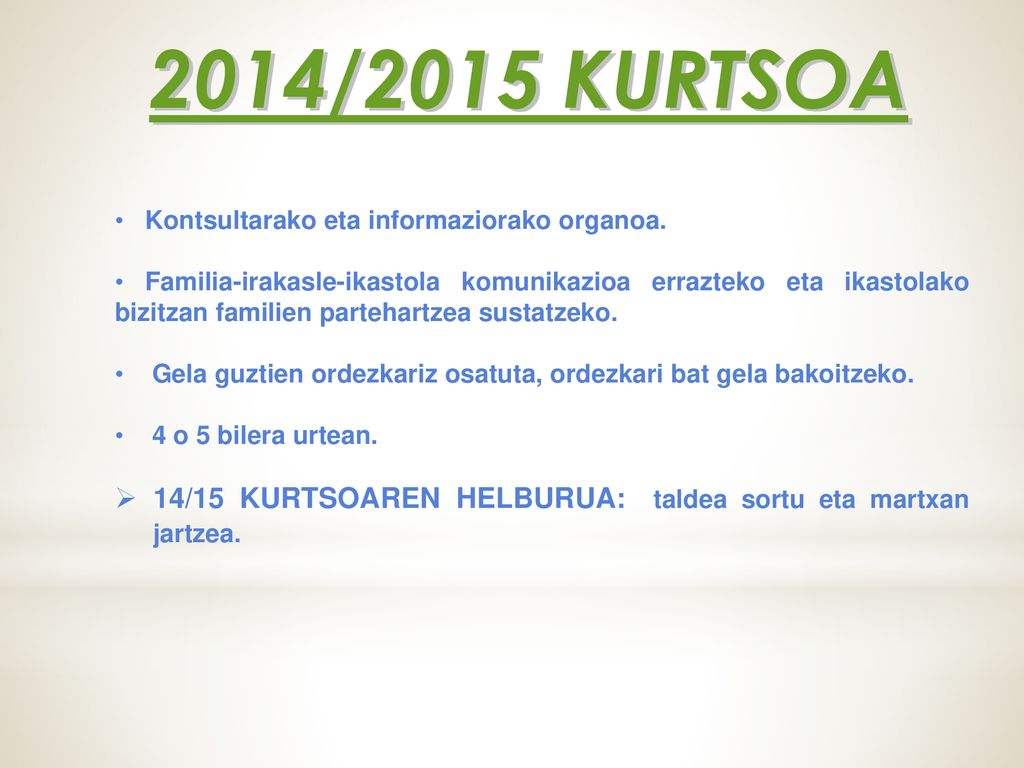 2014/2015 KURTSOA

• Kontsultarako eta informaziorako organoa.

• Familia-irakasle-ikastola komunikazioa errazteko eta ikastolako bizitzan familien partehartzea sustatzeko.

• Gela guztien ordezkariz osatuta, ordezkari bat gela bakoitzeko.

• 4 o 5 bilera urtean.

➢ 14/15 KURTSOAREN HELBURUA: taldea sortu eta martxan jartzea.